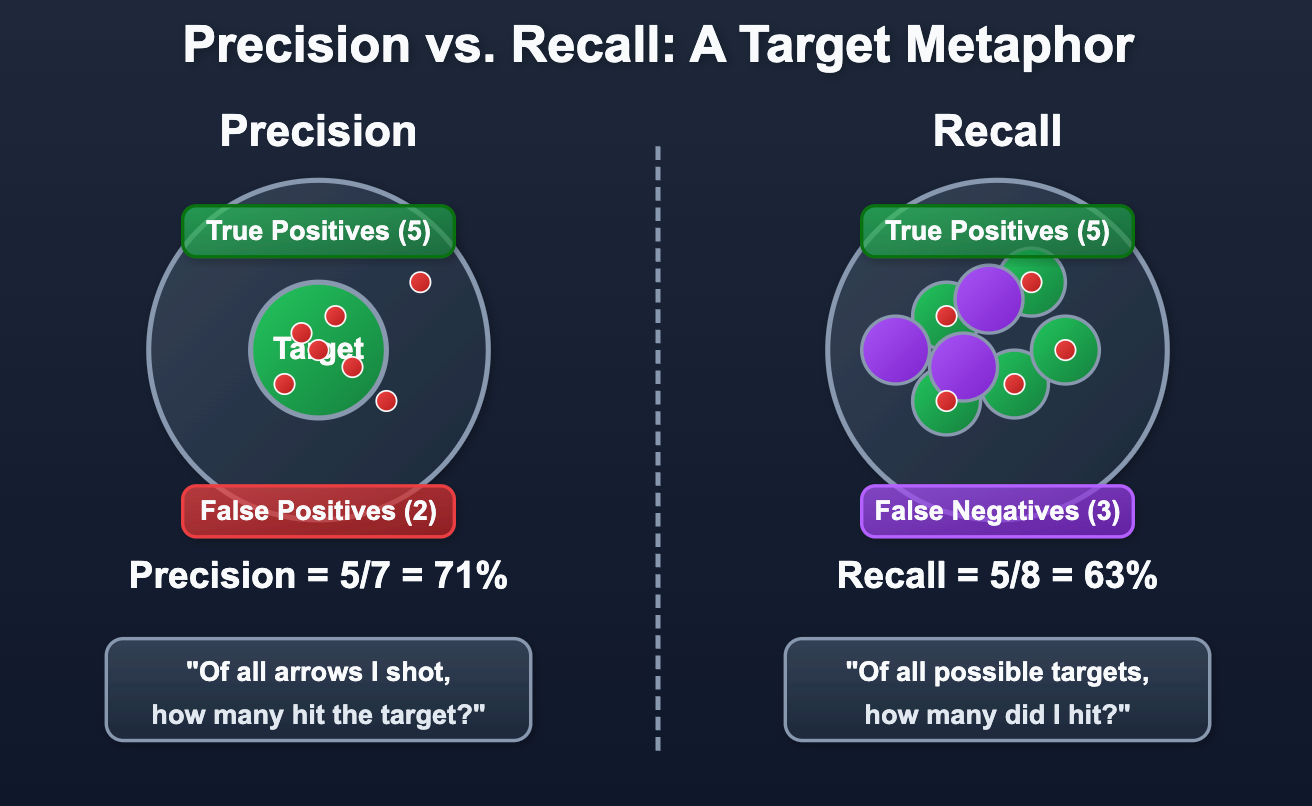 Precision vs. Recall: A Target Metaphor

Precision

True Positives (5)

Target

False Positives (2)

Precision = 5/7 = 71%

"Of all arrows I shot, how many hit the target?"

Recall

True Positives (5)

False Negatives (3)

Recall = 5/8 = 63%

"Of all possible targets, how many did I hit?"